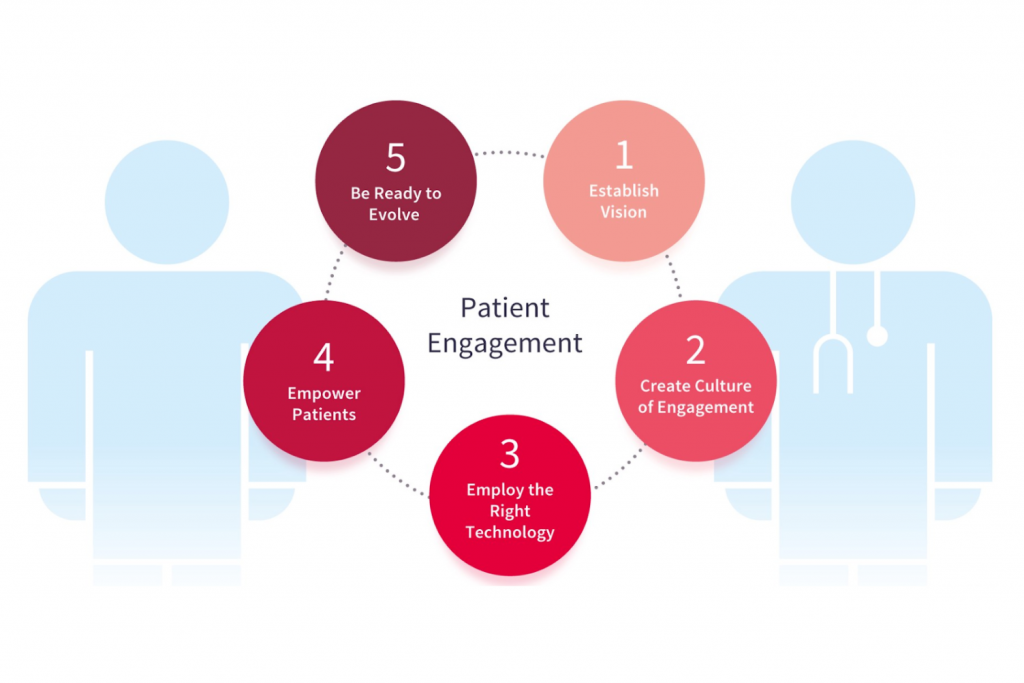 Patient Engagement

1
Establish Vision

2
Create Culture of Engagement

3
Employ the Right Technology

4
Empower Patients

5
Be Ready to Evolve